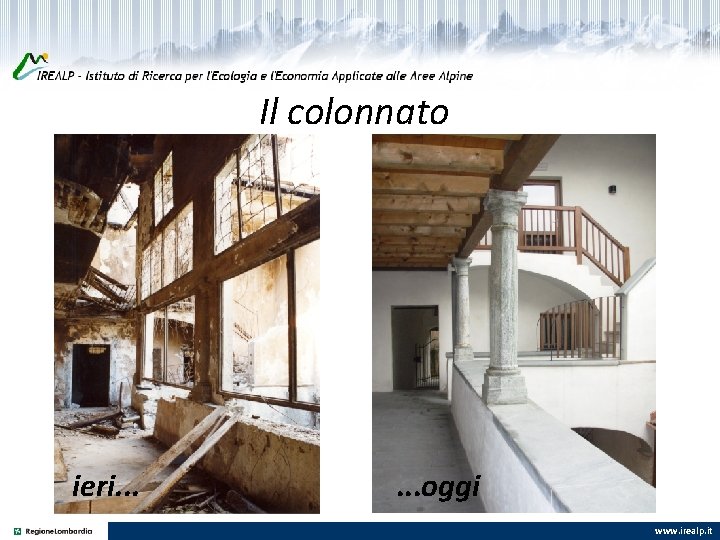 IREALP - Istituto di Ricerca per l'Ecologia e l'Economia Applicate alle Aree Alpine

Il colonnato

ieri...

...oggi

RegioneLombardia

www.irealp.it